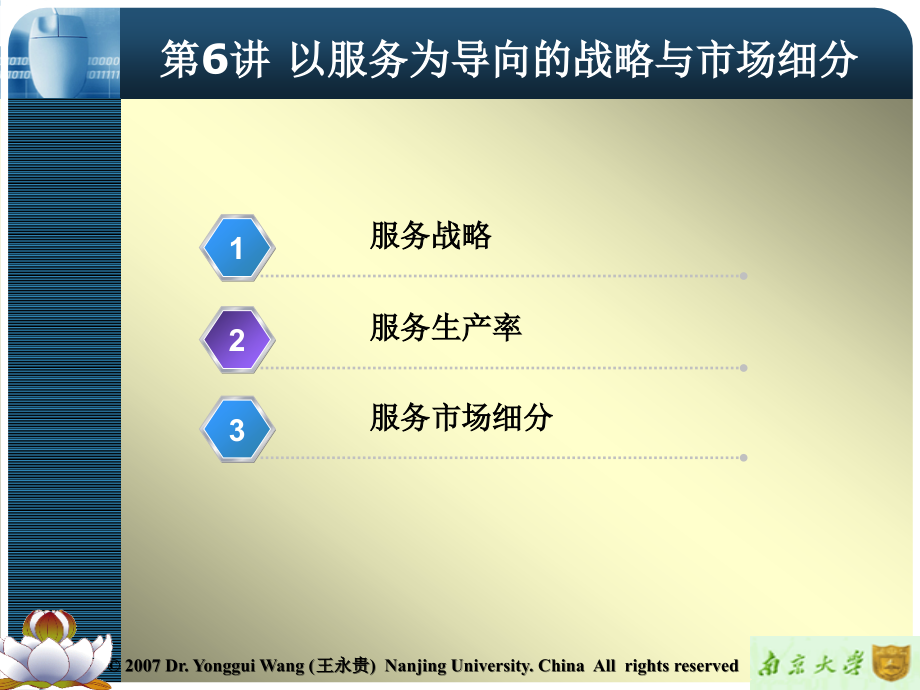 第6讲 以服务为导向的战略与市场细分

1 服务战略

2 服务生产率

3 服务市场细分

© 2007 Dr. Yonggui Wang (王永贵) Nanjing University. China All rights reserved

南京大学